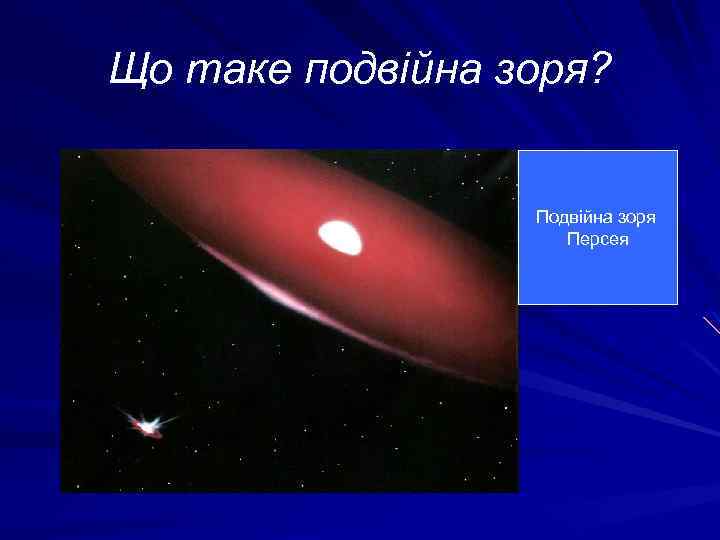 Що таке подвійна зоря?

Подвійна зоря Персея